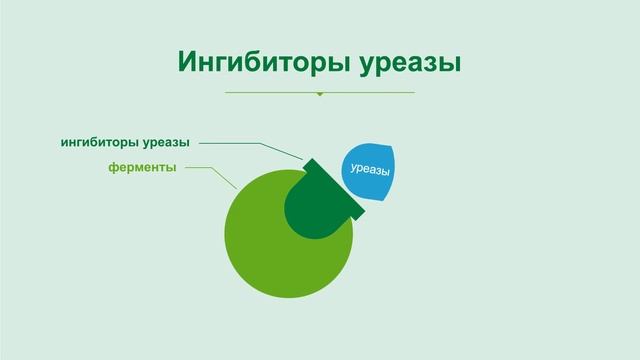 Ингибиторы уреазы

ингибиторы уреазы

ферменты

уреазы